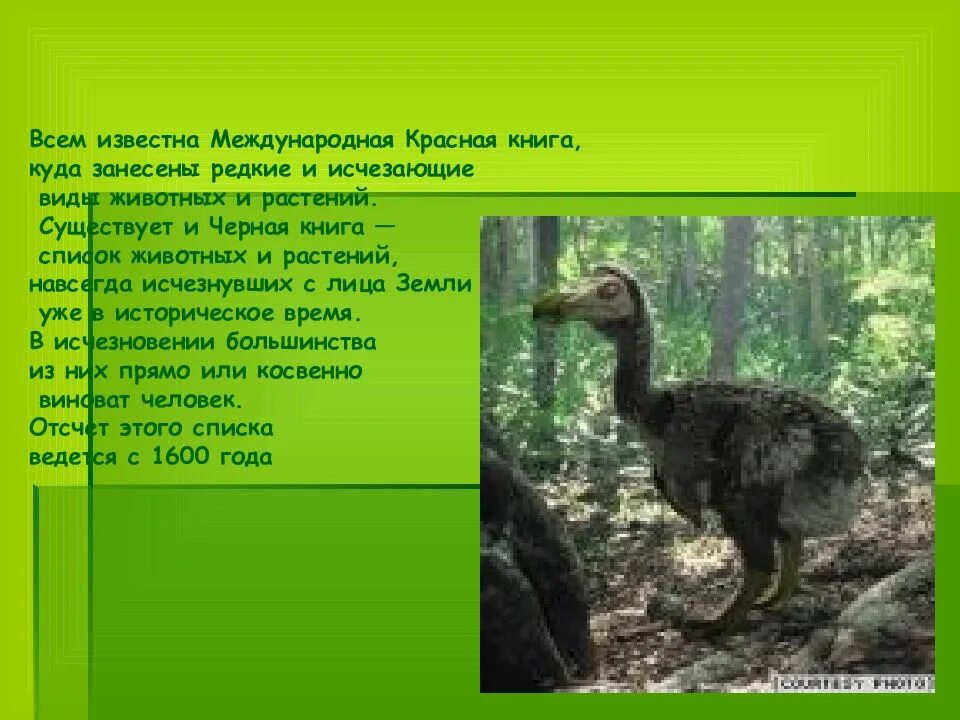 Всем известна Международная Красная книга, куда занесены редкие и исчезающие виды животных и растений.
Существует и Черная книга — список животных и растений, навсегда исчезнувших с лица Земли уже в историческое время.
В исчезновении большинства из них прямо или косвенно виноват человек.
Отсчет этого списка ведется с 1600 года

COURTESY PHOTO